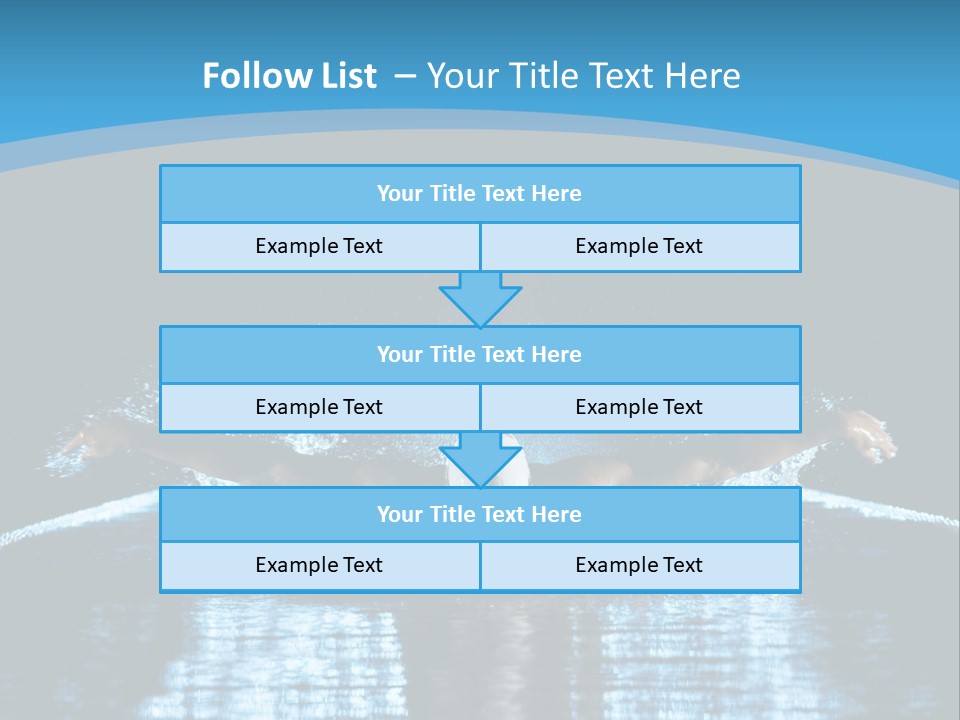 Follow List – Your Title Text Here

Your Title Text Here

Example Text

Example Text

Your Title Text Here

Example Text

Example Text

Your Title Text Here

Example Text

Example Text